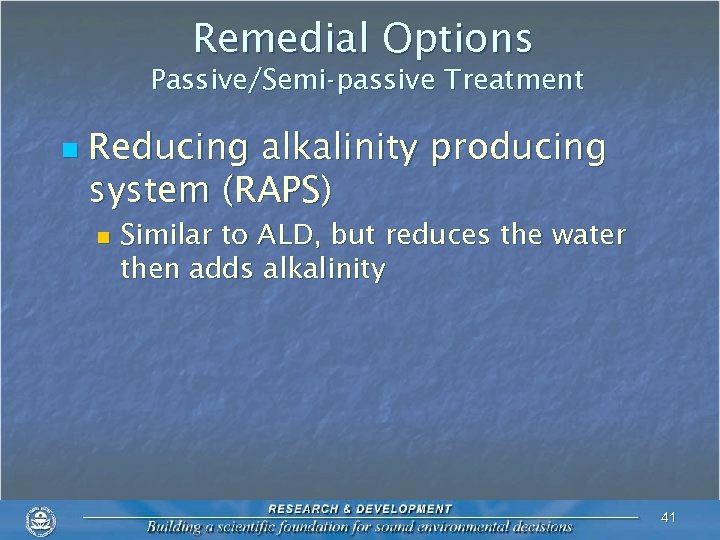 Remedial Options
Passive/Semi-passive Treatment

Reducing alkalinity producing system (RAPS)

Similar to ALD, but reduces the water then adds alkalinity

RESEARCH & DEVELOPMENT
Building a scientific foundation for sound environmental decisions

41